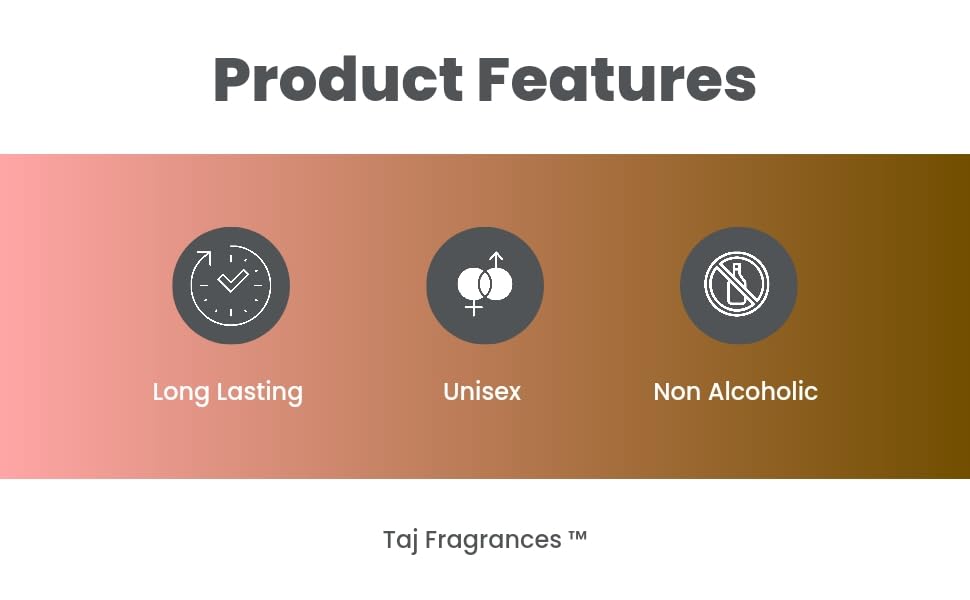 Product Features

Long Lasting

Unisex

Non Alcoholic

Taj Fragrances ™